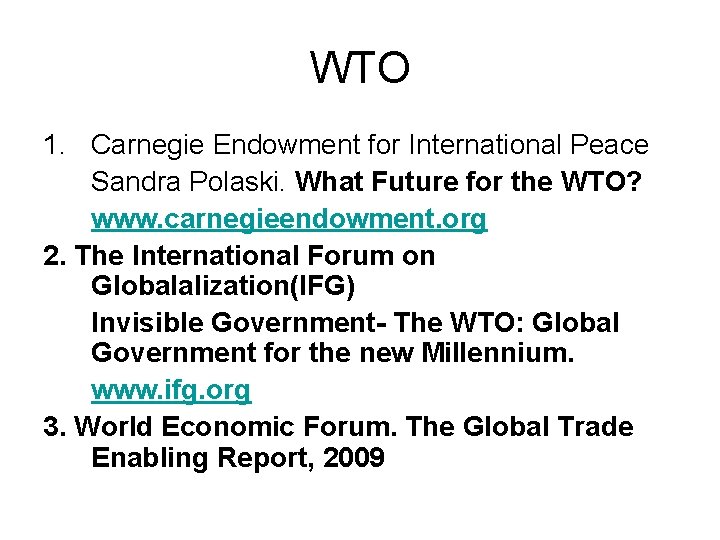 WTO

1. Carnegie Endowment for International Peace

Sandra Polaski. What Future for the WTO?

www.carnegieendowment.org

2. The International Forum on Globalalization(IFG)

Invisible Government- The WTO: Global Government for the new Millennium.

www.ifg.org

3. World Economic Forum. The Global Trade Enabling Report, 2009